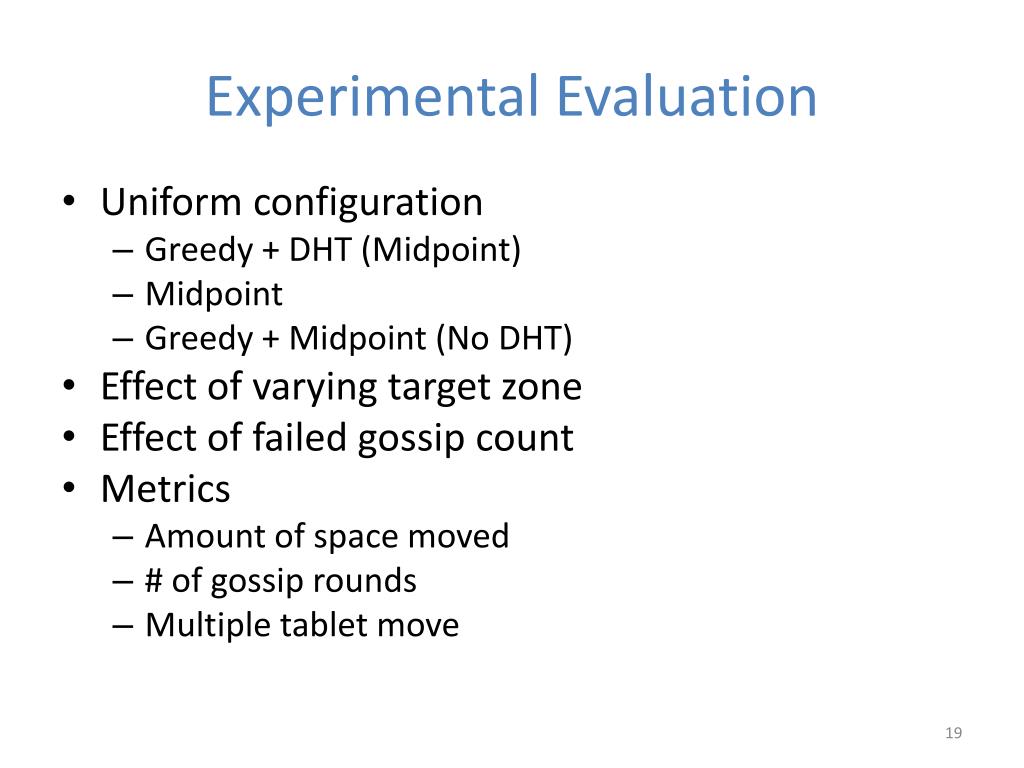 Experimental Evaluation

• Uniform configuration
– Greedy + DHT (Midpoint)
– Midpoint
– Greedy + Midpoint (No DHT)
• Effect of varying target zone
• Effect of failed gossip count
• Metrics
– Amount of space moved
– # of gossip rounds
– Multiple tablet move

19